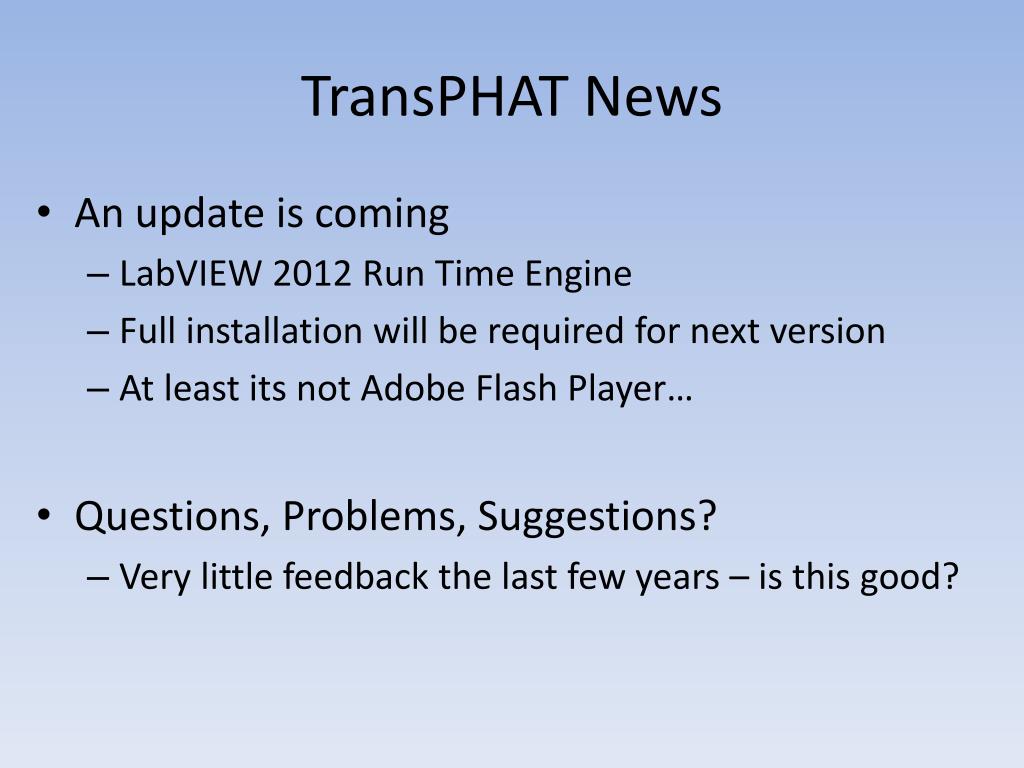 TransPHAT News

• An update is coming
– LabVIEW 2012 Run Time Engine
– Full installation will be required for next version
– At least its not Adobe Flash Player…

• Questions, Problems, Suggestions?
– Very little feedback the last few years – is this good?